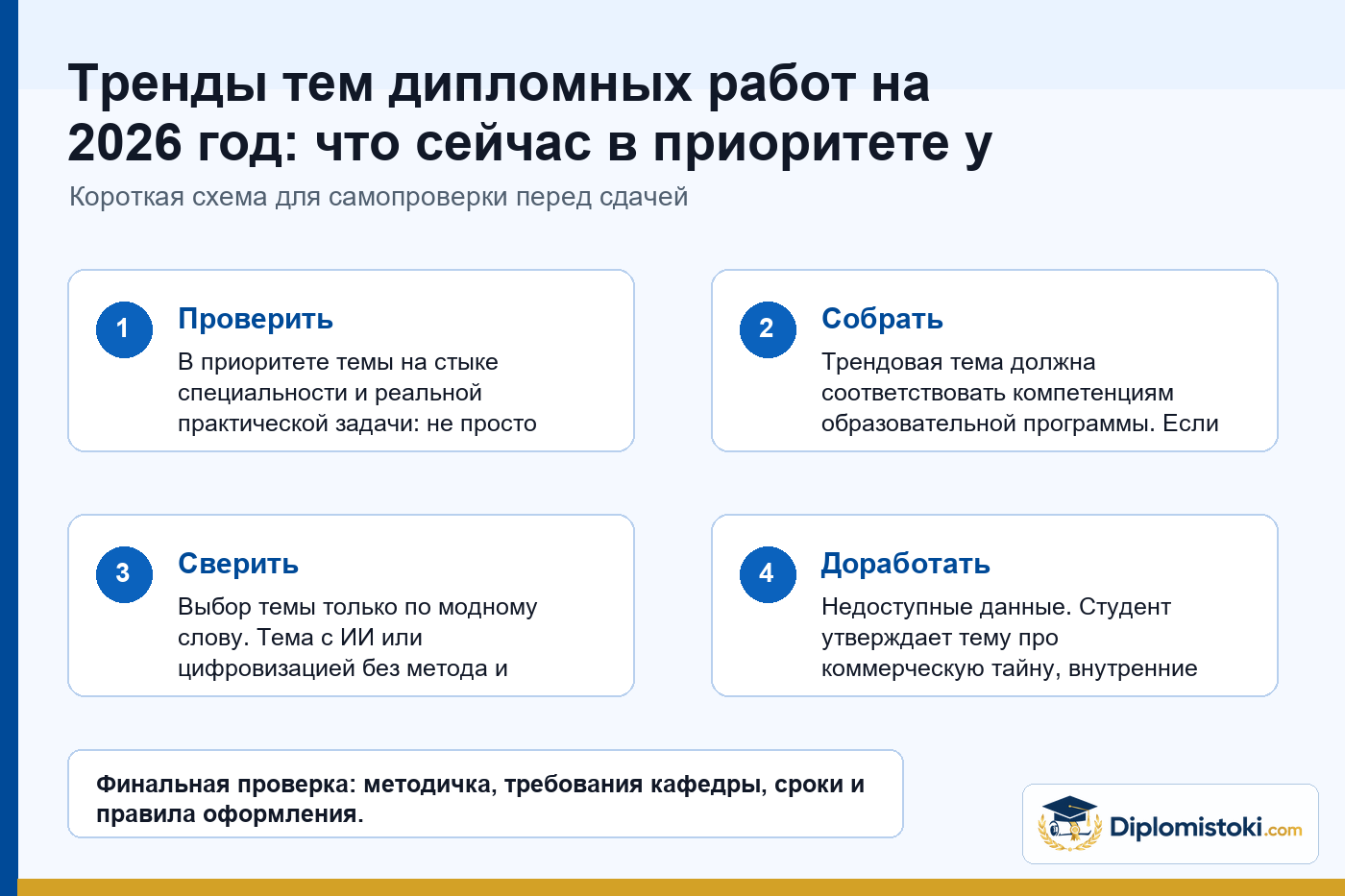 Тренды тем дипломных работ на 2026 год: что сейчас в приоритете у

Короткая схема для самопроверки перед сдачей

1
Проверить
В приоритете темы на стыке специальности и реальной практической задачи: не просто

2
Собрать
Трендовая тема должна соответствовать компетенциям образовательной программы. Если

3
Сверить
Выбор темы только по модному слову. Тема с ИИ или цифровизацией без метода и

4
Доработать
Недоступные данные. Студент утверждает тему про коммерческую тайну, внутренние

Финальная проверка: методичка, требования кафедры, сроки и правила оформления.

Diplomistoki.com